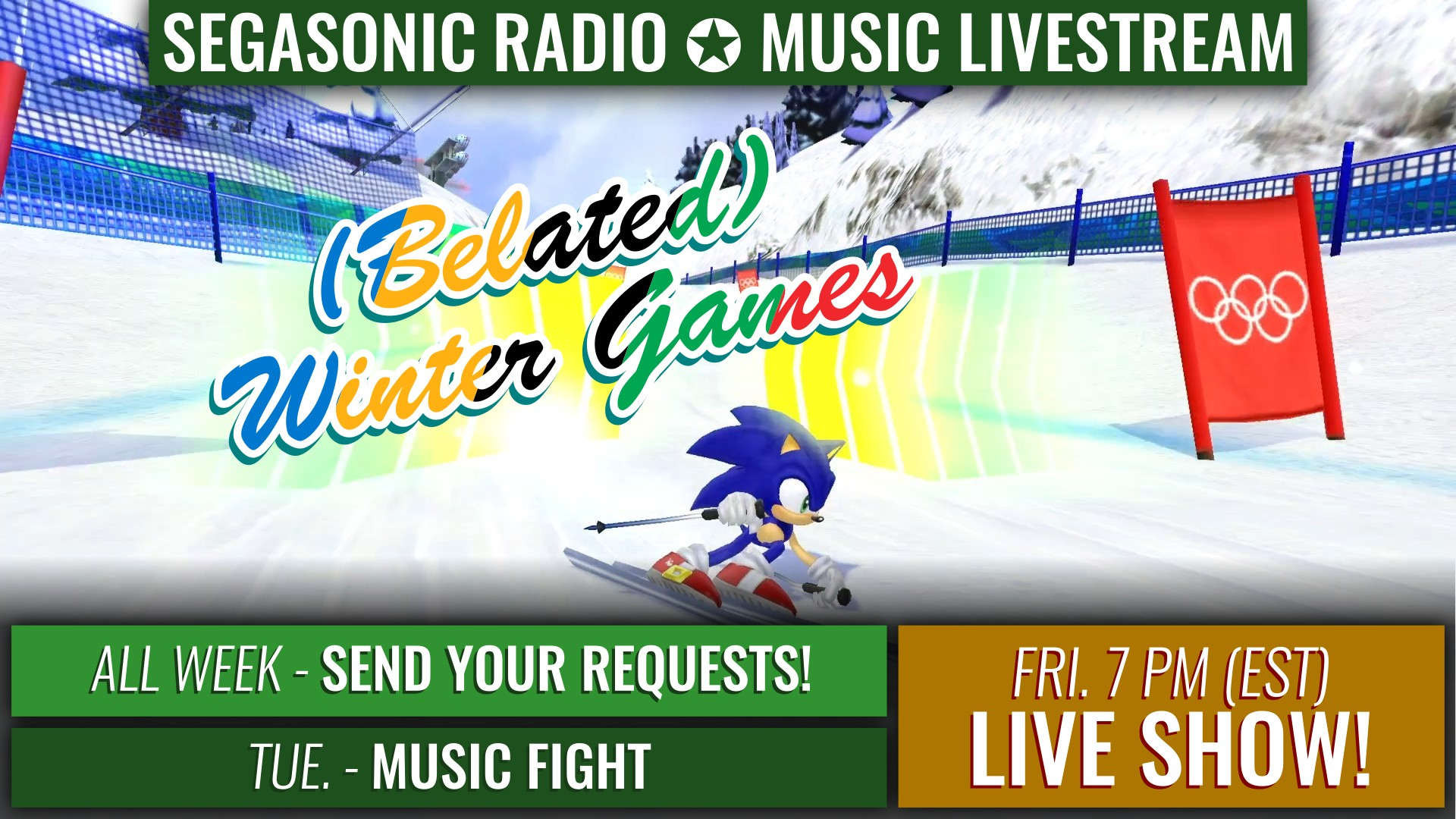 SEGASONIC RADIO ✪ MUSIC LIVESTREAM

(Belated) Winter Games

ALL WEEK - SEND YOUR REQUESTS!

TUE. - MUSIC FIGHT

FRI. 7 PM (EST)
LIVE SHOW!